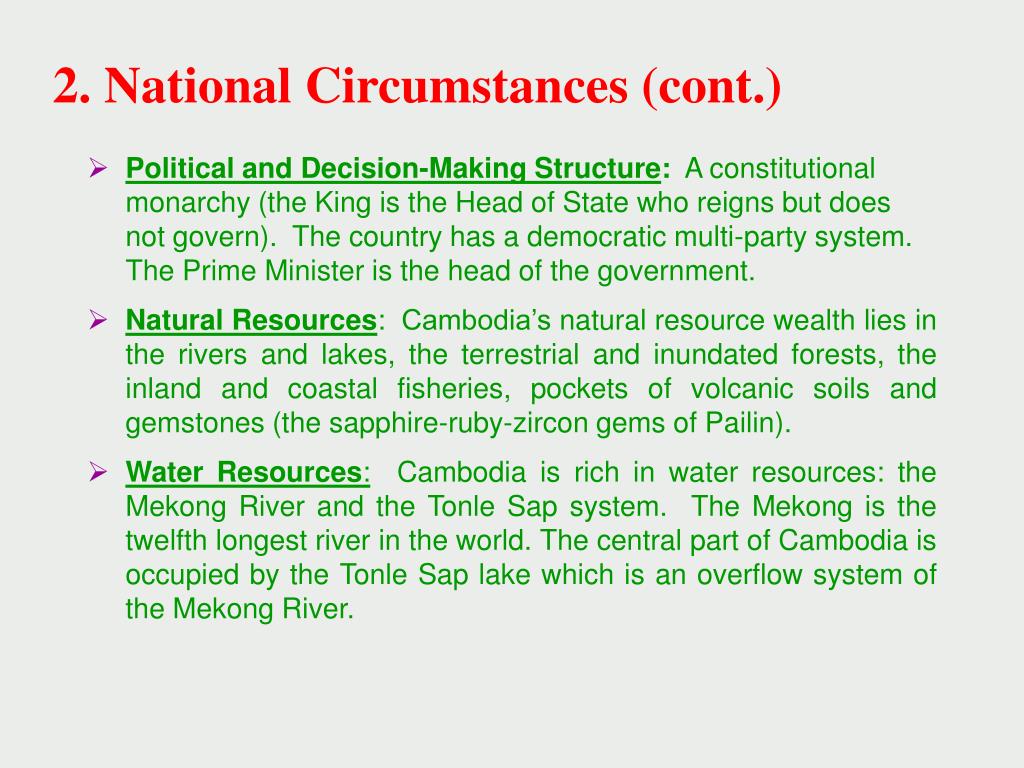 2. National Circumstances (cont.)

➢ Political and Decision-Making Structure: A constitutional monarchy (the King is the Head of State who reigns but does not govern). The country has a democratic multi-party system. The Prime Minister is the head of the government.

➢ Natural Resources: Cambodia's natural resource wealth lies in the rivers and lakes, the terrestrial and inundated forests, the inland and coastal fisheries, pockets of volcanic soils and gemstones (the sapphire-ruby-zircon gems of Pailin).

➢ Water Resources: Cambodia is rich in water resources: the Mekong River and the Tonle Sap system. The Mekong is the twelfth longest river in the world. The central part of Cambodia is occupied by the Tonle Sap lake which is an overflow system of the Mekong River.